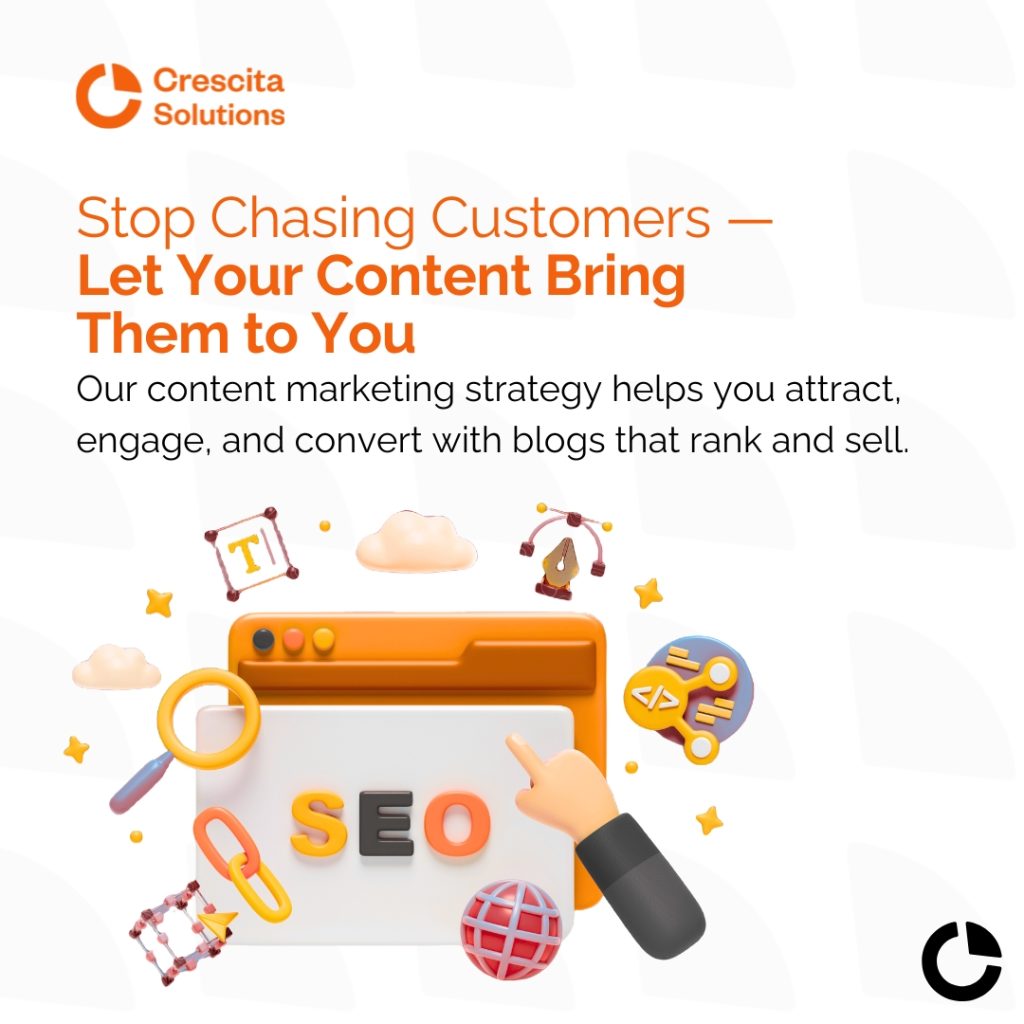 Crescita Solutions

Stop Chasing Customers — Let Your Content Bring Them to You

Our content marketing strategy helps you attract, engage, and convert with blogs that rank and sell.

T

</>

SEO